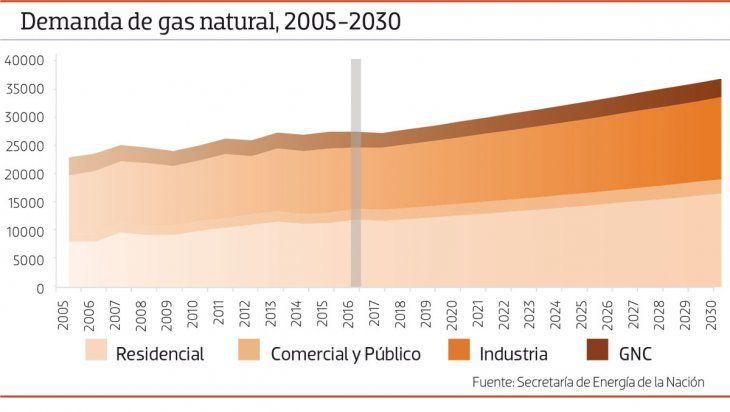 Demanda de gas natural, 2005-2030

40000
35000
30000
25000
20000
15000
10000
5000
0

2005
2006
2007
2008
2009
2010
2011
2012
2013
2014
2015
2016
2017
2018
2019
2020
2021
2022
2023
2024
2025
2026
2027
2028
2029
2030

Residencial
Comercial y Público
Industria
GNC

Fuente: Secretaría de Energía de la Nación